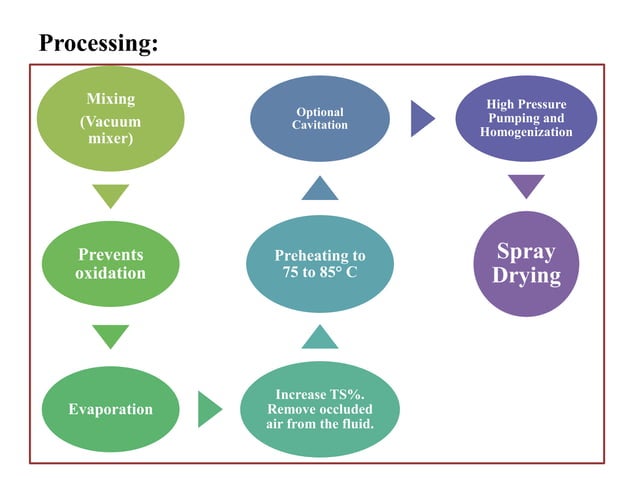 Processing:

Mixing (Vacuum mixer)

Prevents oxidation

Evaporation

Increase TS%. Remove occluded air from the fluid.

Preheating to 75 to 85° C

Optional Cavitation

High Pressure Pumping and Homogenization

Spray Drying